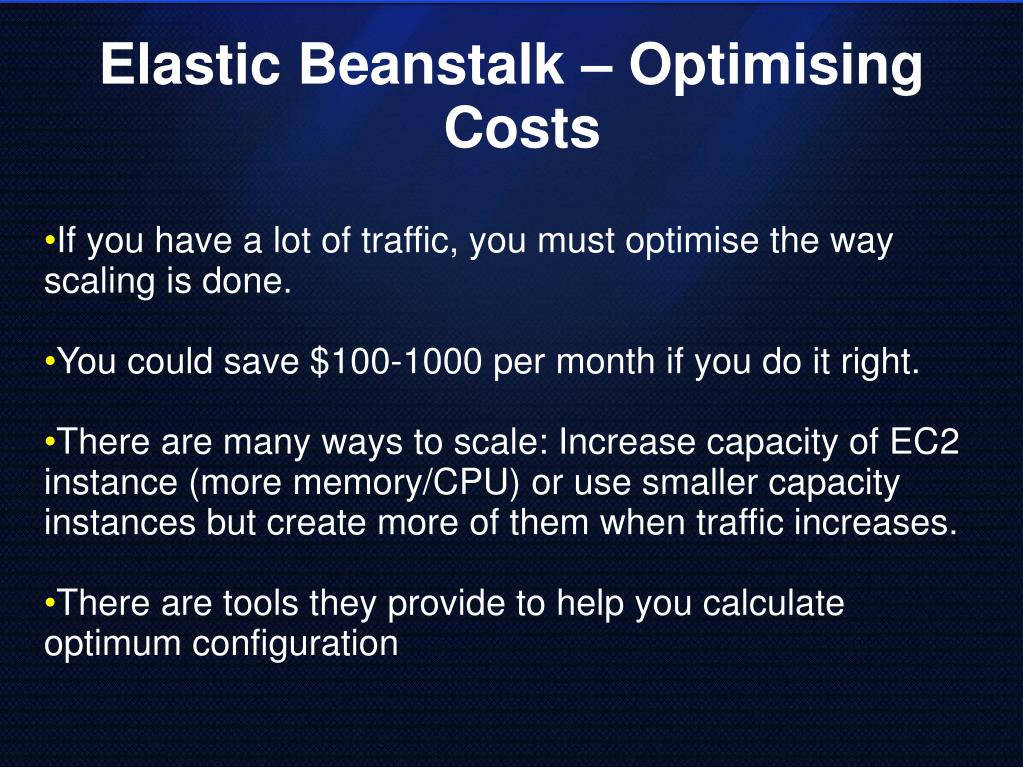 Elastic Beanstalk – Optimising Costs

•If you have a lot of traffic, you must optimise the way scaling is done.

•You could save \$100-1000 per month if you do it right.

•There are many ways to scale: Increase capacity of EC2 instance (more memory/CPU) or use smaller capacity instances but create more of them when traffic increases.

•There are tools they provide to help you calculate optimum configuration